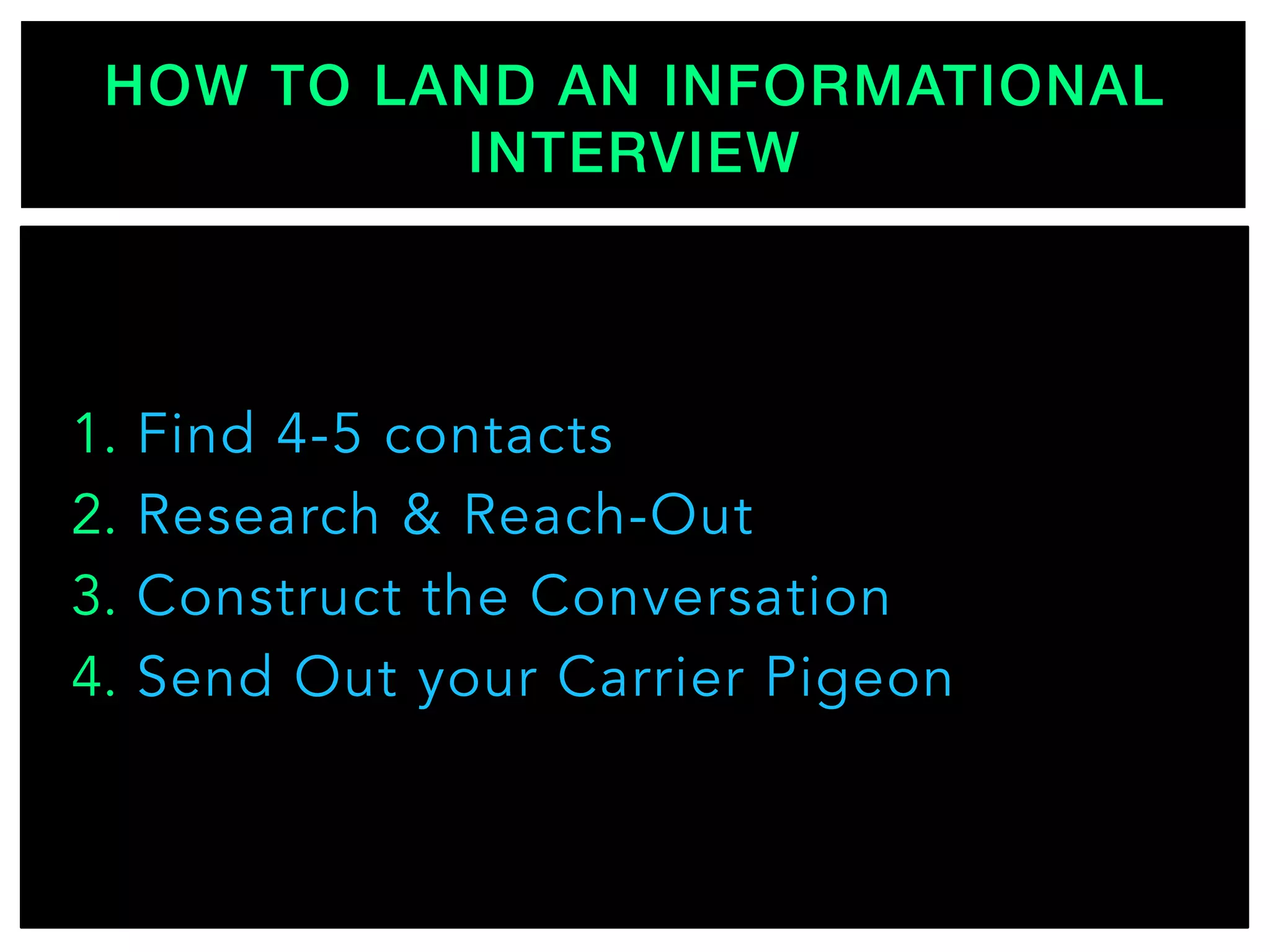 HOW TO LAND AN INFORMATIONAL INTERVIEW

1. Find 4-5 contacts
2. Research & Reach-Out
3. Construct the Conversation
4. Send Out your Carrier Pigeon